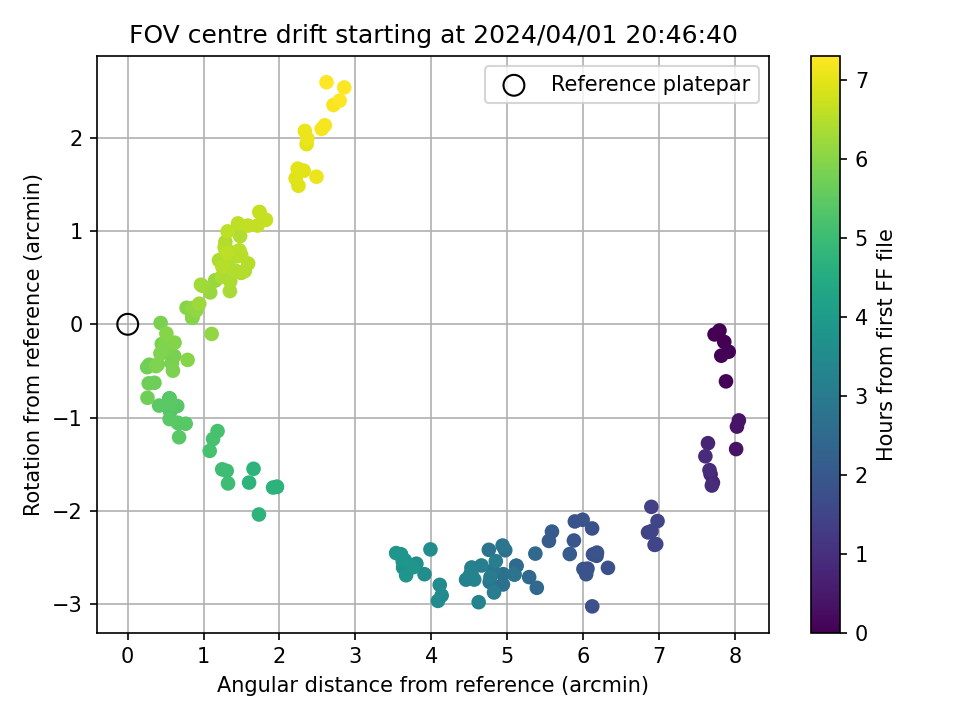 FOV centre drift starting at 2024/04/01 20:46:40

Reference platepar

Rotation from reference (arcmin)

2
1
0
−1
−2
−3

0 1 2 3 4 5 6 7 8

Angular distance from reference (arcmin)

Hours from first FF file

7
6
5
4
3
2
1
0